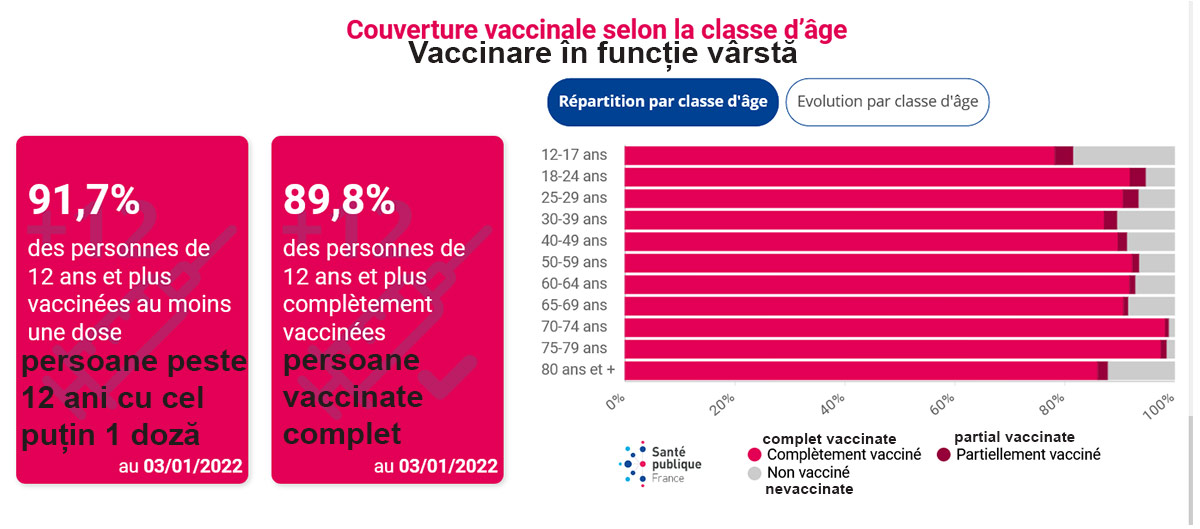 Couverture vaccinale selon la classe d'âge
Vaccinare în funcție vârstă

Répartition par classe d'âge
Evolution par classe d'âge

91,7%
des personnes de 12 ans et plus vaccinées au moins une dose
persoane peste 12 ani cu cel puțin 1 doză
au 03/01/2022

89,8%
des personnes de 12 ans et plus complètement vaccinées
persoane vaccinate complet
au 03/01/2022

12-17 ans
18-24 ans
25-29 ans
30-39 ans
40-49 ans
50-59 ans
60-64 ans
65-69 ans
70-74 ans
75-79 ans
80 ans et +

0%
20%
40%
60%
80%
100%

Santé publique France

complet vaccinate
Complètement vacciné
partial vaccinate
Partiellement vacciné
Non vacciné
nevaccinate